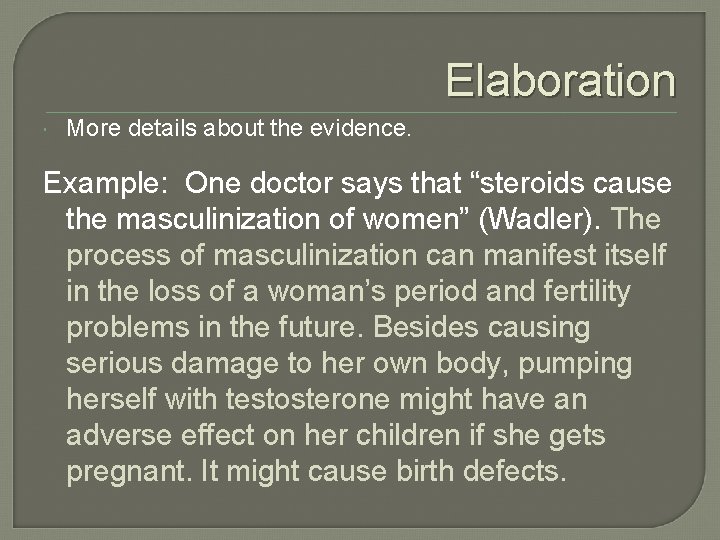 Elaboration

More details about the evidence.

Example: One doctor says that “steroids cause the masculinization of women” (Wadler). The process of masculinization can manifest itself in the loss of a woman’s period and fertility problems in the future. Besides causing serious damage to her own body, pumping herself with testosterone might have an adverse effect on her children if she gets pregnant. It might cause birth defects.